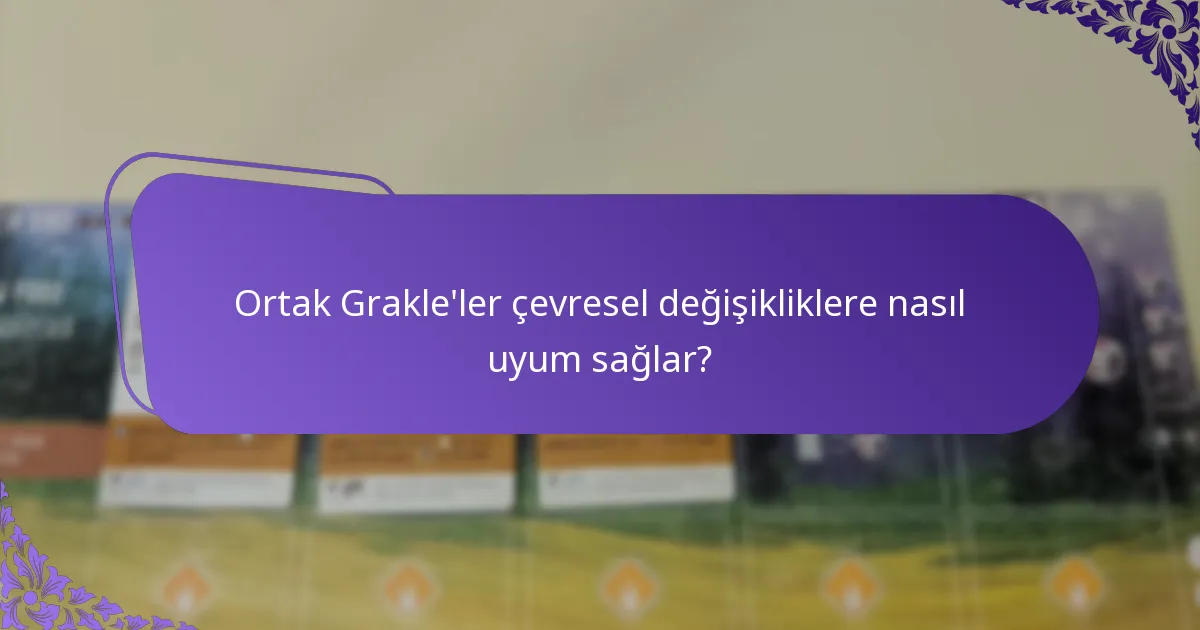 Ortak Grakle'ler çevresel değişikliklere nasıl uyum sağlar?